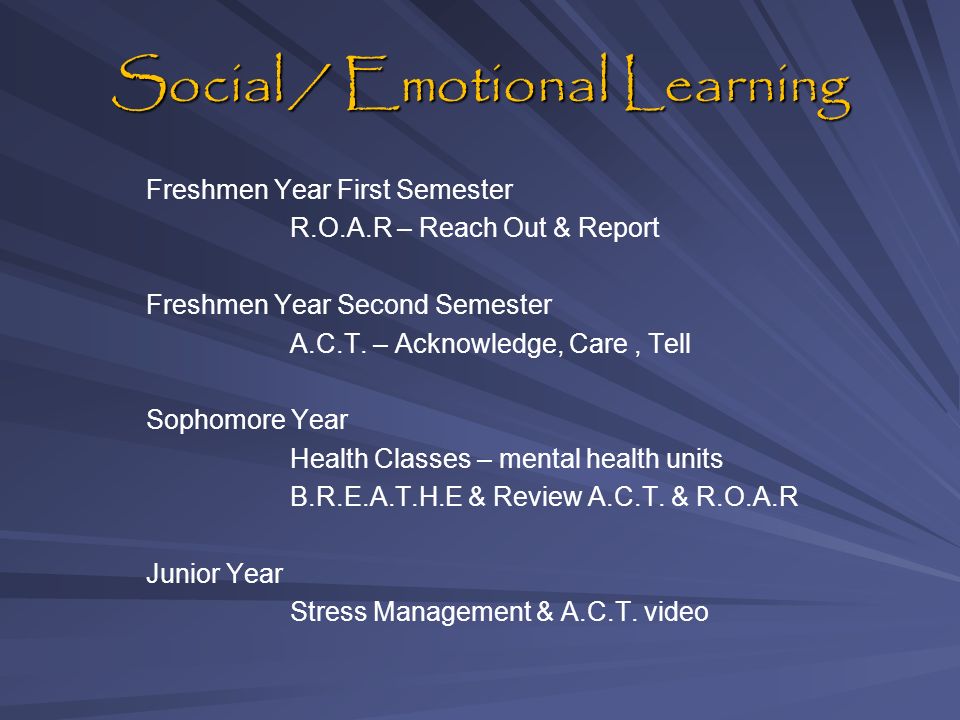 Social / Emotional Learning

Freshmen Year First Semester
R.O.A.R – Reach Out & Report

Freshmen Year Second Semester
A.C.T. – Acknowledge, Care , Tell

Sophomore Year
Health Classes – mental health units
B.R.E.A.T.H.E & Review A.C.T. & R.O.A.R

Junior Year
Stress Management & A.C.T. video